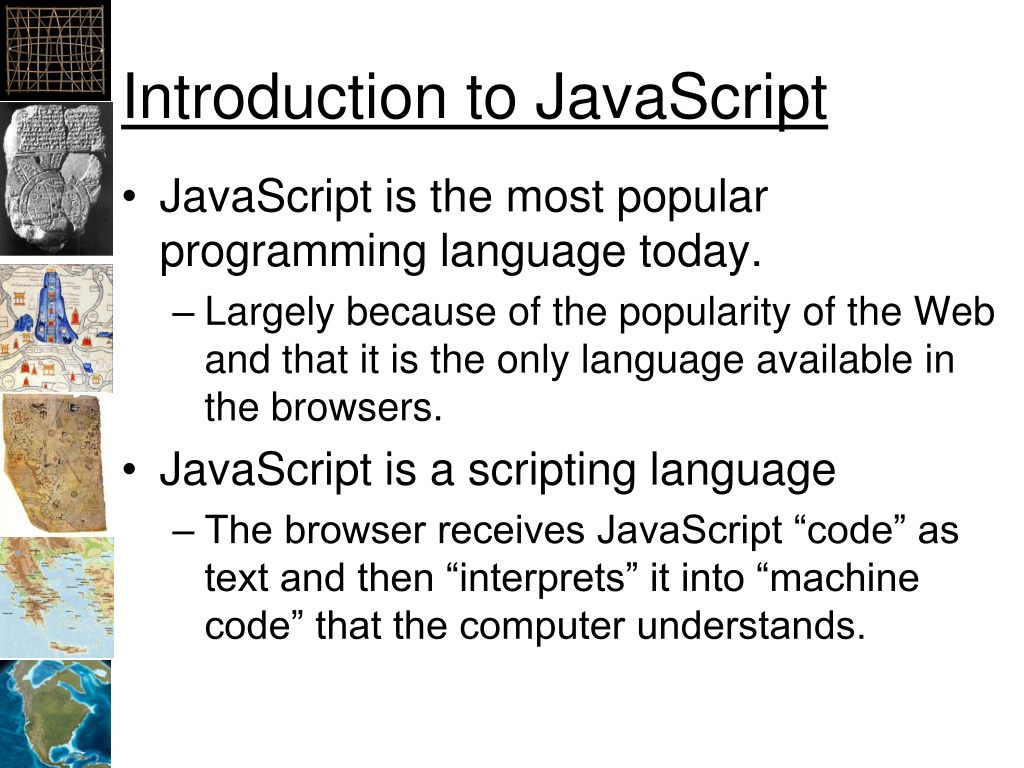 Introduction to JavaScript

• JavaScript is the most popular programming language today.
  – Largely because of the popularity of the Web and that it is the only language available in the browsers.
• JavaScript is a scripting language
  – The browser receives JavaScript “code” as text and then “interprets” it into “machine code” that the computer understands.